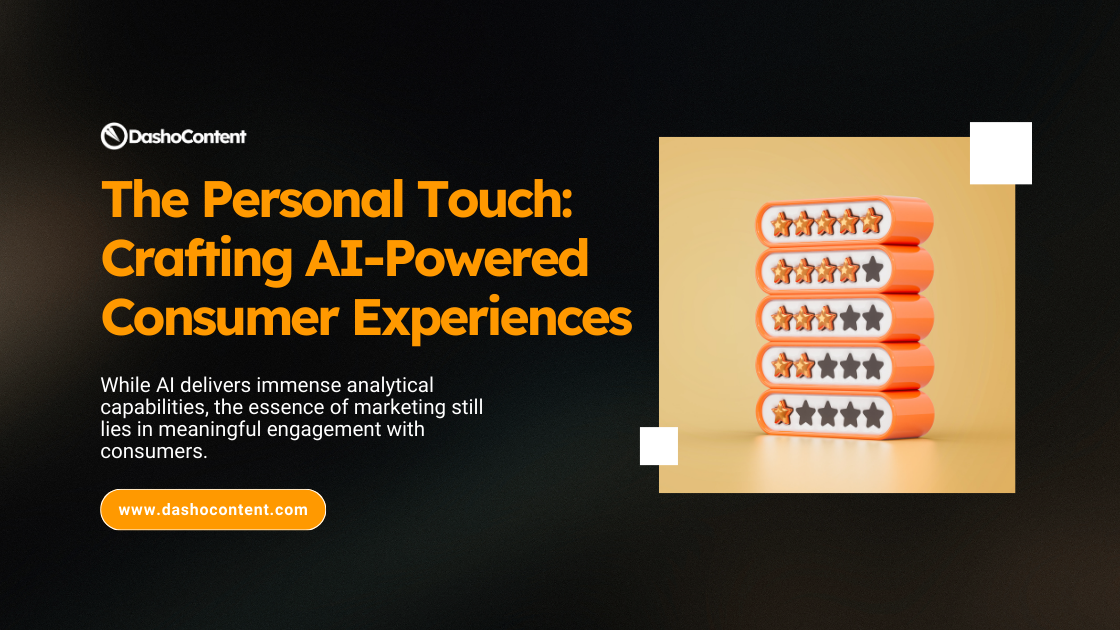 DashoContent

The Personal Touch: Crafting AI-Powered Consumer Experiences

While AI delivers immense analytical capabilities, the essence of marketing still lies in meaningful engagement with consumers.

www.dashocontent.com